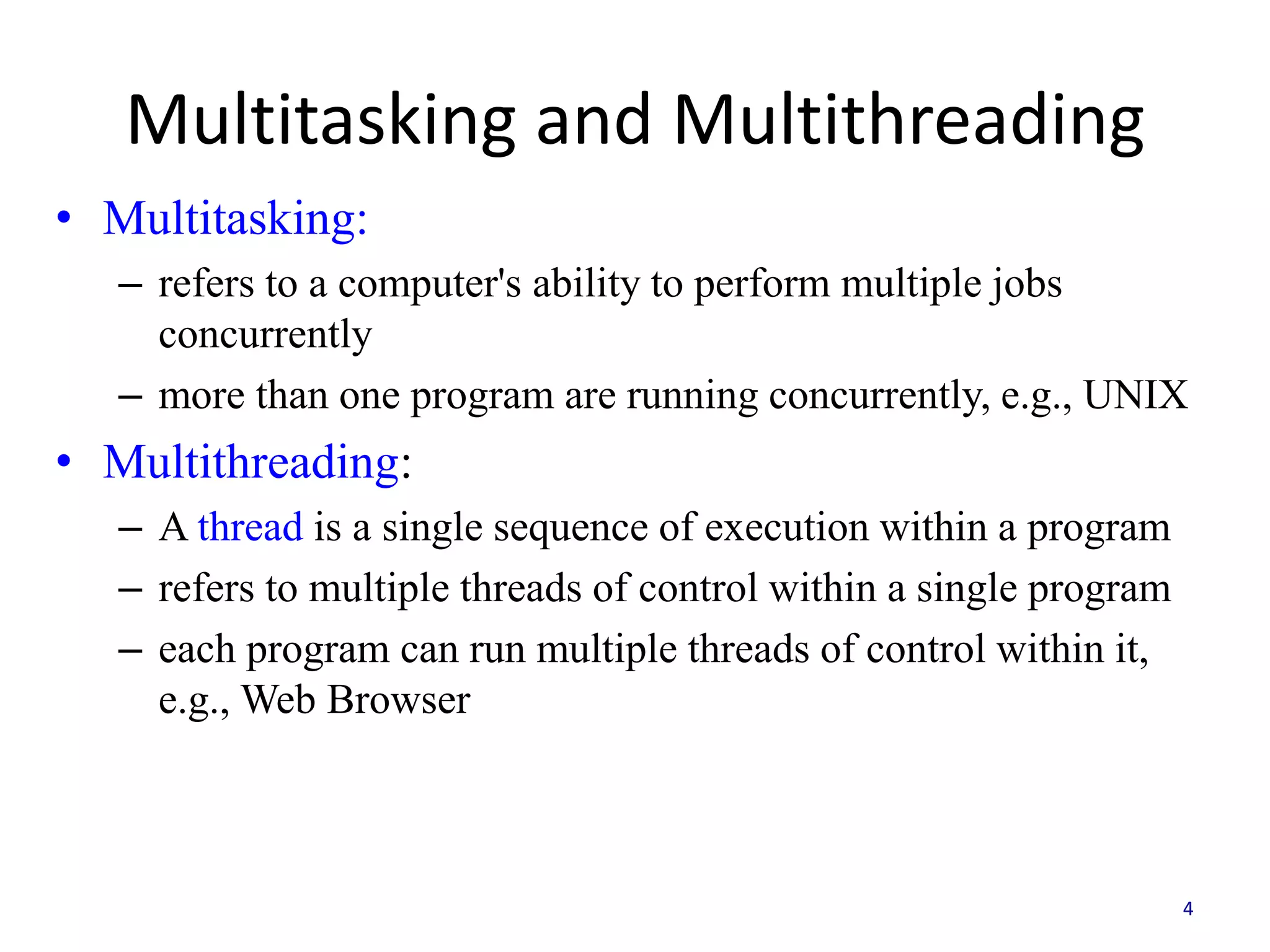 Multitasking and Multithreading

• Multitasking:
  – refers to a computer's ability to perform multiple jobs concurrently
  – more than one program are running concurrently, e.g., UNIX
• Multithreading:
  – A thread is a single sequence of execution within a program
  – refers to multiple threads of control within a single program
  – each program can run multiple threads of control within it, e.g., Web Browser

4